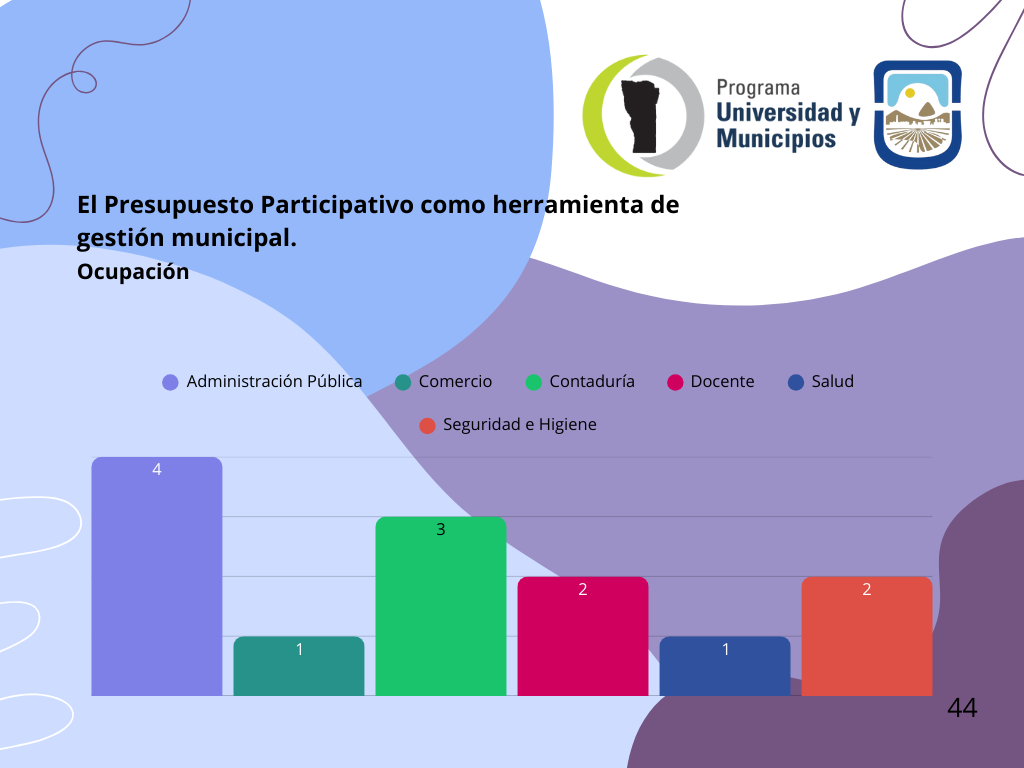 Programa
Universidad y
Municipios

El Presupuesto Participativo como herramienta de gestión municipal.
Ocupación

Administración Pública
Comercio
Contaduría
Docente
Salud
Seguridad e Higiene

4
1
3
2
1
2

44